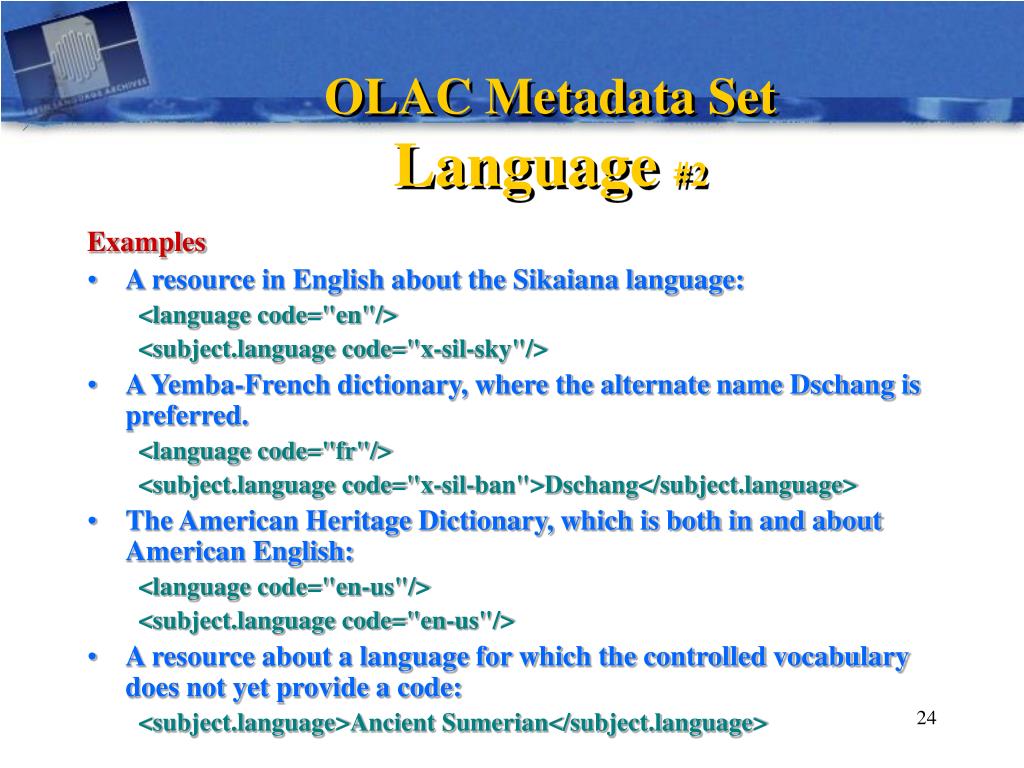 OPEN LANGUAGE ARCHIVES

OLAC Metadata Set
Language #2

Examples
• A resource in English about the Sikaiana language:
<language code="en"/>
<subject.language code="x-sil-sky"/>
• A Yemba-French dictionary, where the alternate name Dschang is preferred.
<language code="fr"/>
<subject.language code="x-sil-ban">Dschang</subject.language>
• The American Heritage Dictionary, which is both in and about American English:
<language code="en-us"/>
<subject.language code="en-us"/>
• A resource about a language for which the controlled vocabulary does not yet provide a code:
<subject.language>Ancient Sumerian</subject.language>

24